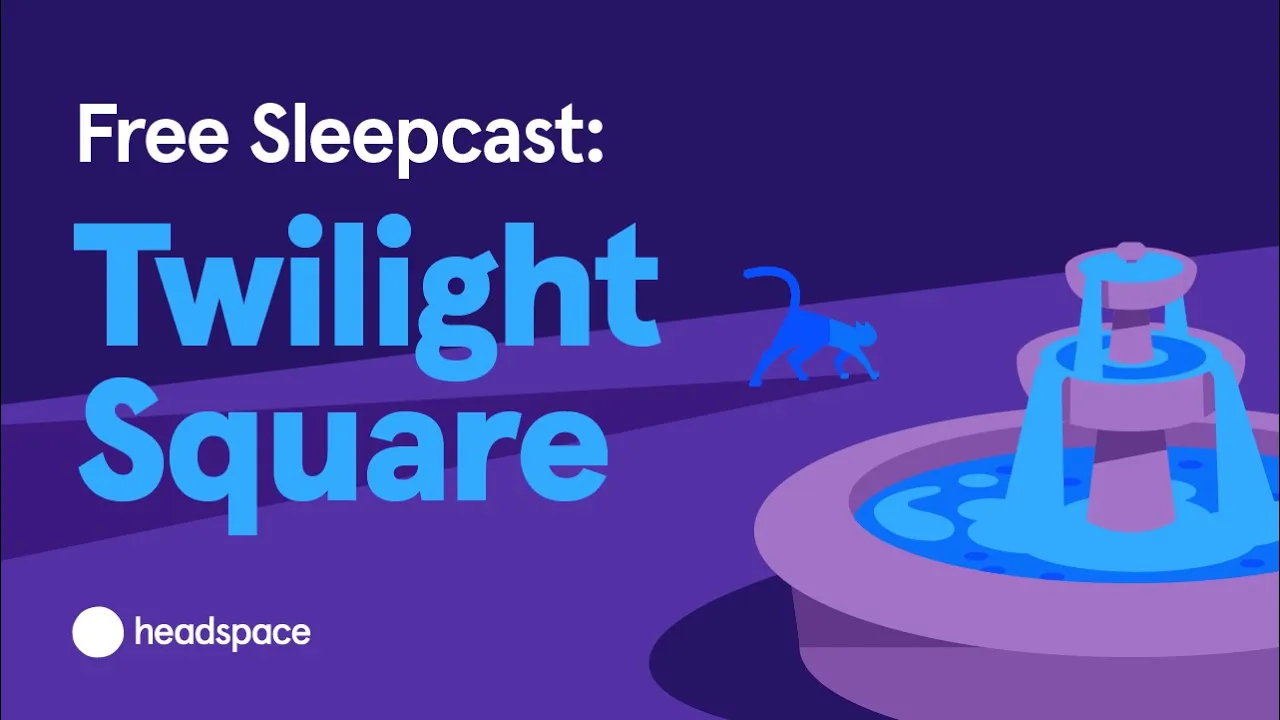 Free Sleepcast:

Twilight Square

headspace